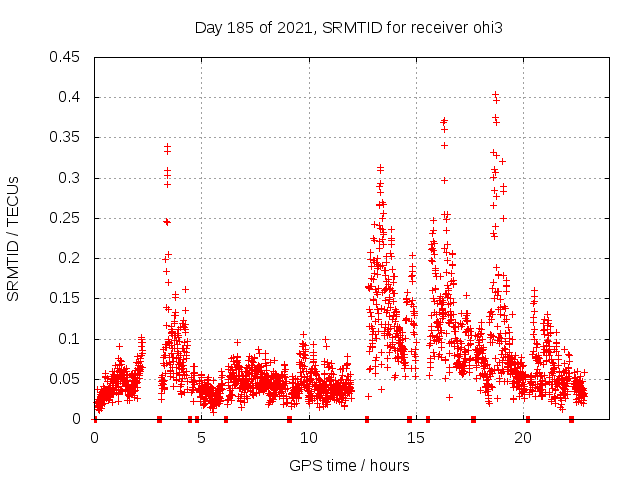 Day 185 of 2021, SRMTID for receiver ohi3

SRMTID / TECUs

0.45
0.4
0.35
0.3
0.25
0.2
0.15
0.1
0.05
0

0
5
10
15
20

GPS time / hours